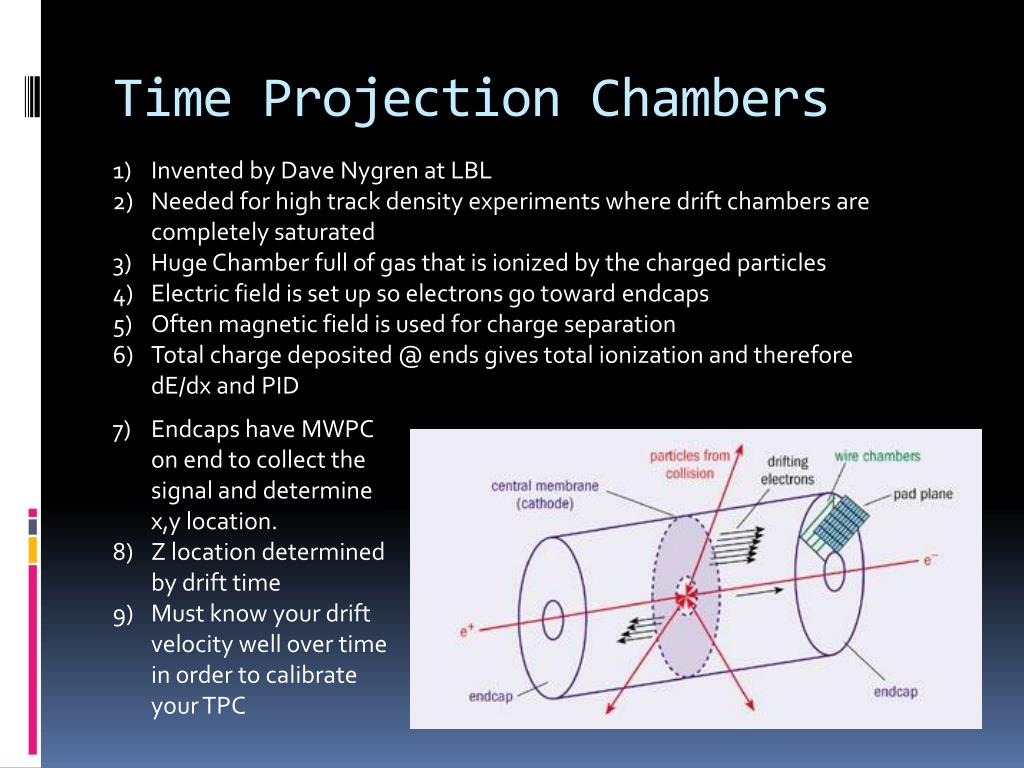 Time Projection Chambers

1) Invented by Dave Nygren at LBL
2) Needed for high track density experiments where drift chambers are completely saturated
3) Huge Chamber full of gas that is ionized by the charged particles
4) Electric field is set up so electrons go toward endcaps
5) Often magnetic field is used for charge separation
6) Total charge deposited @ ends gives total ionization and therefore dE/dx and PID
7) Endcaps have MWPC on end to collect the signal and determine x,y location.
8) Z location determined by drift time
9) Must know your drift velocity well over time in order to calibrate your TPC

particles from collision
drifting electrons
wire chambers
central membrane (cathode)
pad plane
$e^-$
$e^+$
endcap
endcap